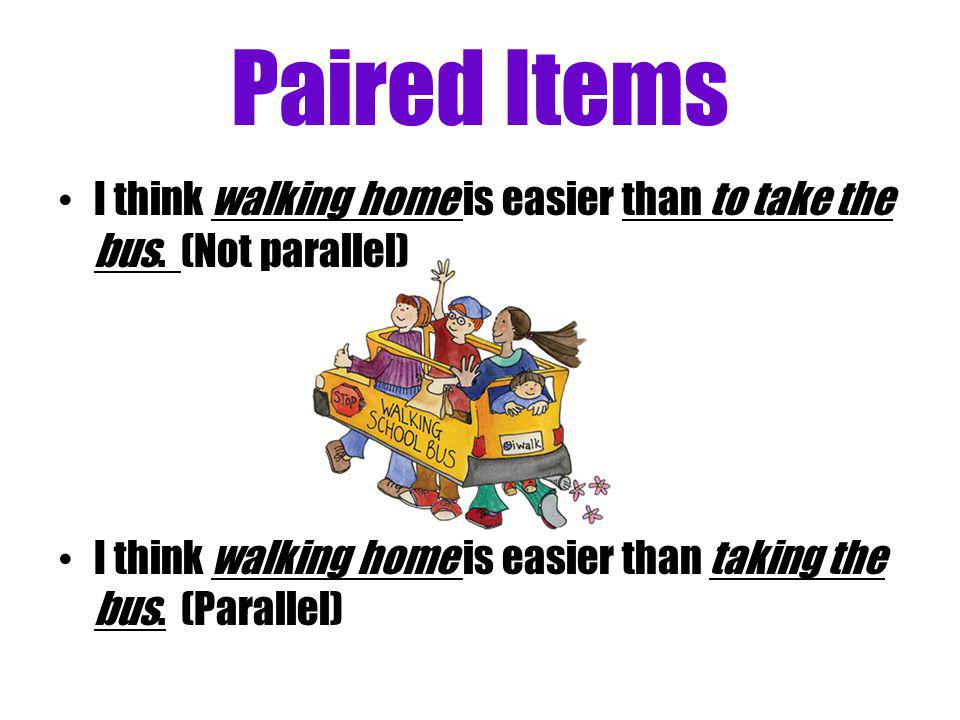 Paired Items

• I think walking home is easier than to take the bus. (Not parallel)

STOP
WALKING SCHOOL BUS
iwalk

• I think walking home is easier than taking the bus. (Parallel)